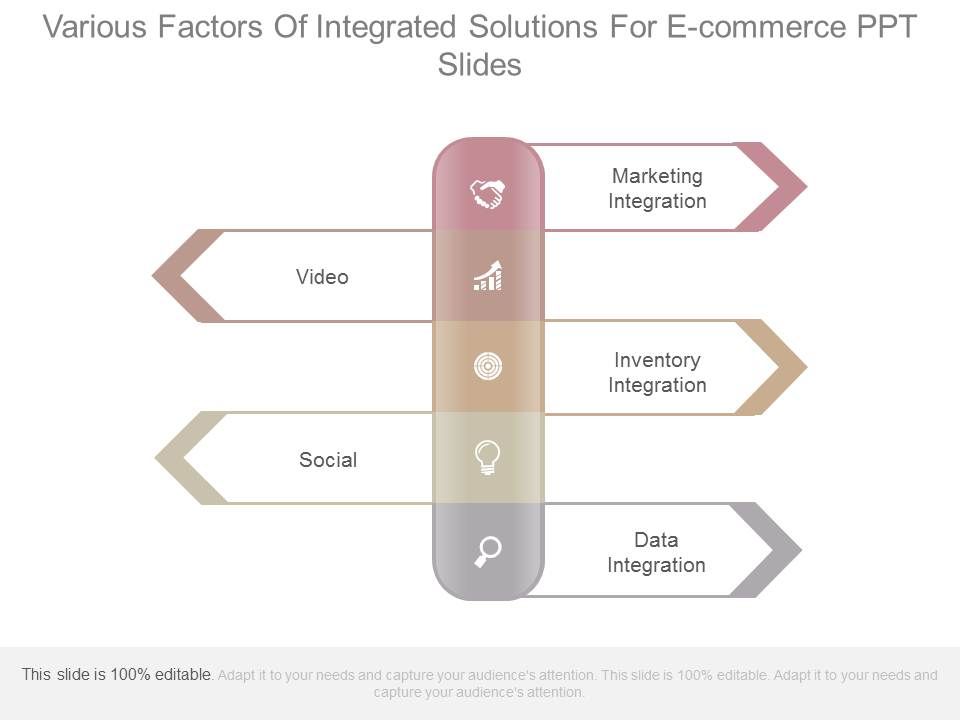 Various Factors Of Integrated Solutions For E-commerce PPT Slides

Marketing Integration

Video

Inventory Integration

Social

Data Integration

This slide is 100% editable. Adapt it to your needs and capture your audience's attention. This slide is 100% editable. Adapt it to your needs and capture your audience's attention.